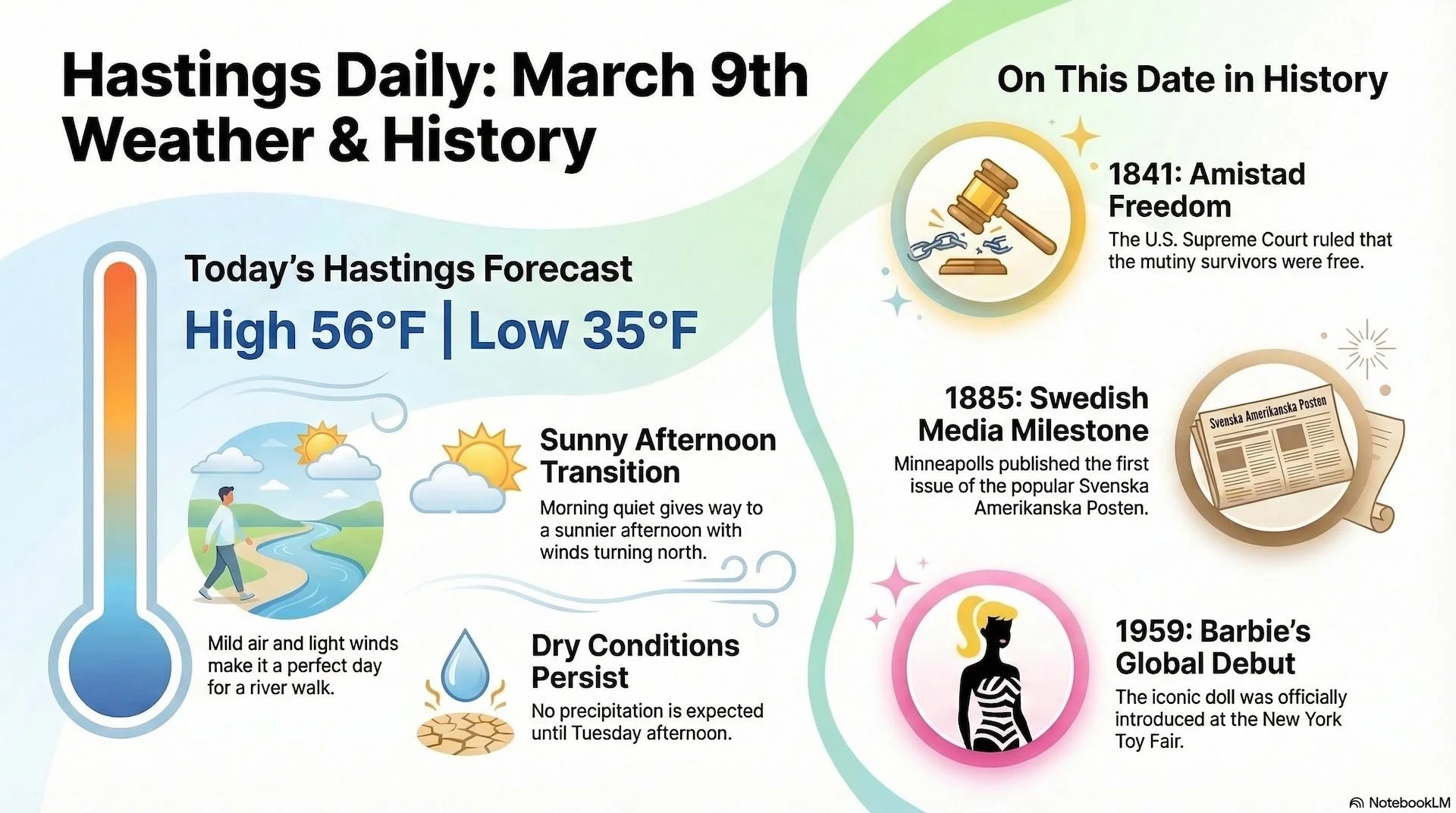 Hastings Daily: March 9th Weather & History

Today's Hastings Forecast

High 56°F | Low 35°F

Mild air and light winds make it a perfect day for a river walk.

Sunny Afternoon Transition

Morning quiet gives way to a sunnier afternoon with winds turning north.

Dry Conditions Persist

No precipitation is expected until Tuesday afternoon.

On This Date in History

1841: Amistad Freedom

The U.S. Supreme Court ruled that the mutiny survivors were free.

1885: Swedish Media Milestone

Minneapolls published the first issue of the popular Svenska Amerikanska Posten.

Svenska Amerikanska Posten

1959: Barbie's Global Debut

The iconic doll was officially introduced at the New York Toy Fair.

NotebookLM